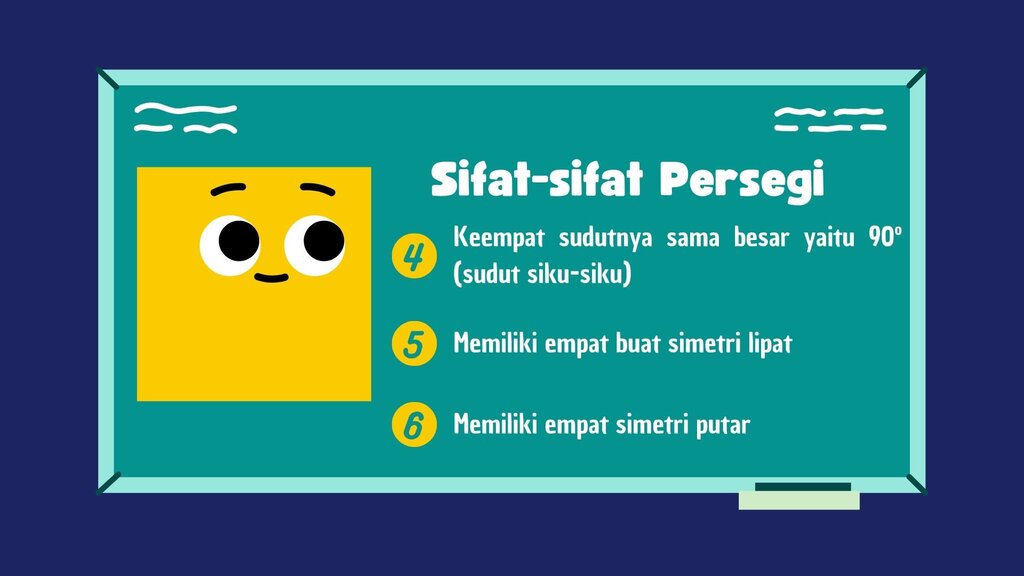 Sifat-sifat Persegi

4 Keempat sudutnya sama besar yaitu 90° (sudut siku-siku)

5 Memiliki empat buat simetri lipat

6 Memiliki empat simetri putar